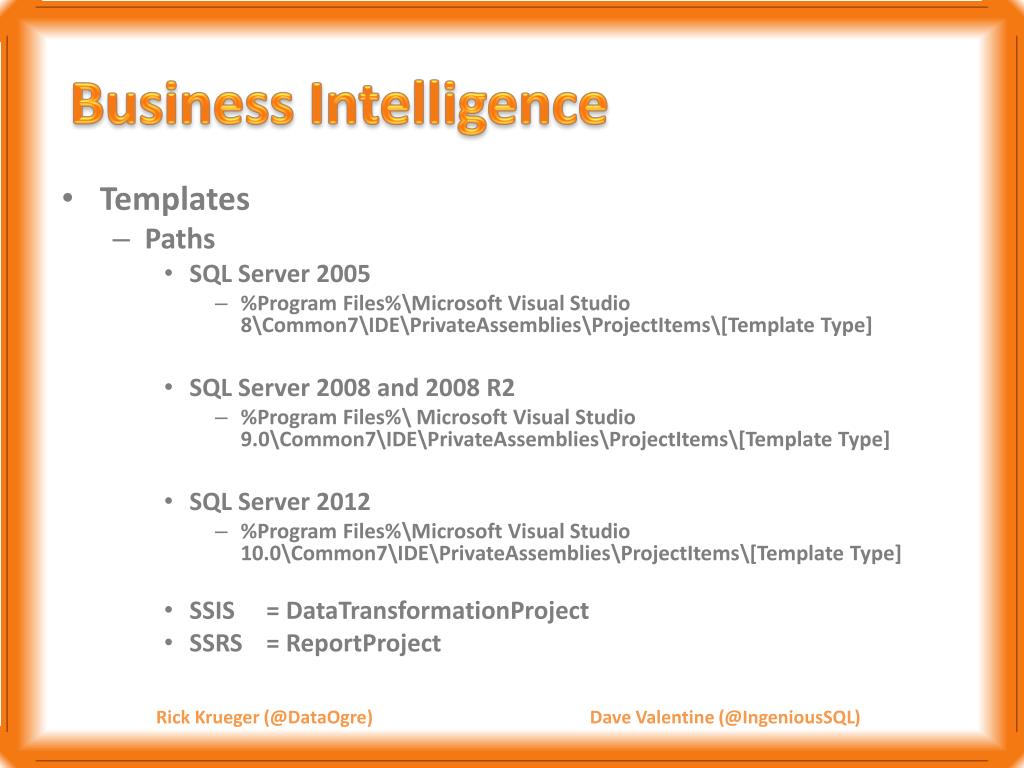 Business Intelligence

• Templates
– Paths
• SQL Server 2005
– %Program Files%\Microsoft Visual Studio 8\Common7\IDE\PrivateAssemblies\ProjectItems\[Template Type]

• SQL Server 2008 and 2008 R2
– %Program Files%\ Microsoft Visual Studio 9.0\Common7\IDE\PrivateAssemblies\ProjectItems\[Template Type]

• SQL Server 2012
– %Program Files%\Microsoft Visual Studio 10.0\Common7\IDE\PrivateAssemblies\ProjectItems\[Template Type]

• SSIS = DataTransformationProject
• SSRS = ReportProject

Rick Krueger (@DataOgre)

Dave Valentine (@IngeniousSQL)